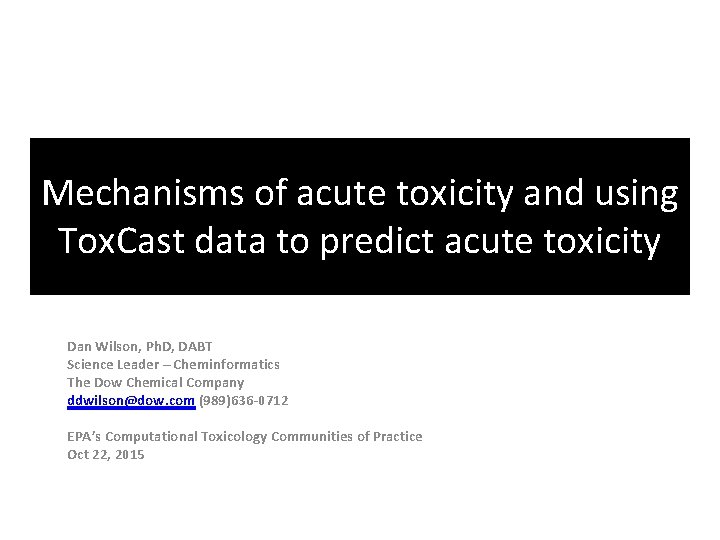 Mechanisms of acute toxicity and using ToxCast data to predict acute toxicity

Dan Wilson, PhD, DABT
Science Leader – Cheminformatics
The Dow Chemical Company
ddwilson@dow.com (989)636-0712

EPA's Computational Toxicology Communities of Practice
Oct 22, 2015